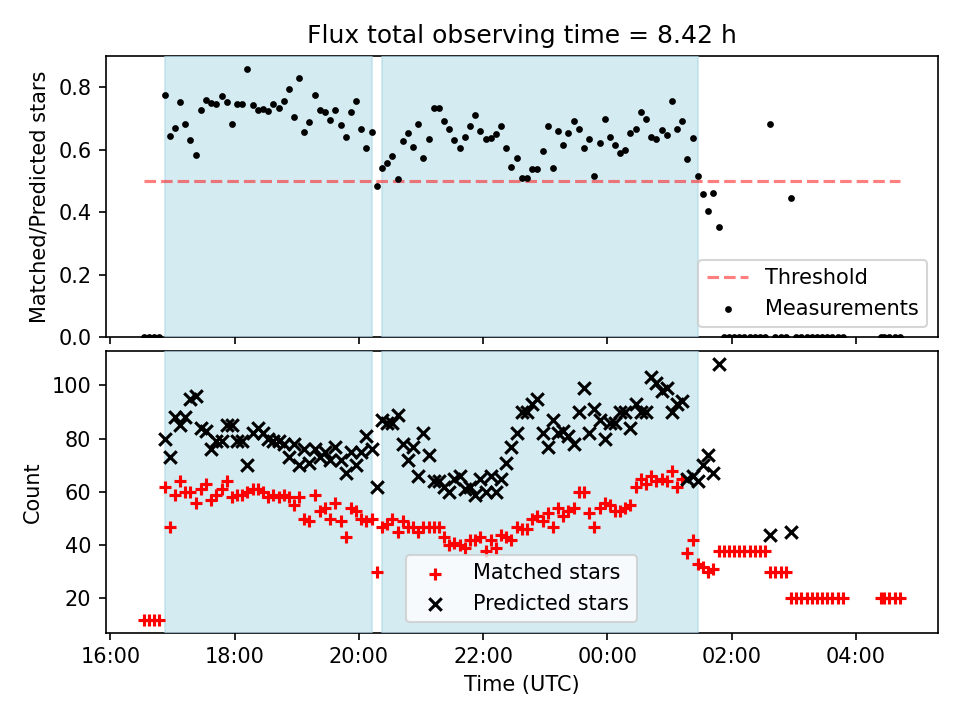 Flux total observing time = 8.42 h

Matched/Predicted stars

0.8
0.6
0.4
0.2
0.0

Threshold
Measurements

Count

100
80
60
40
20

Matched stars
Predicted stars

16:00
18:00
20:00
22:00
00:00
02:00
04:00

Time (UTC)